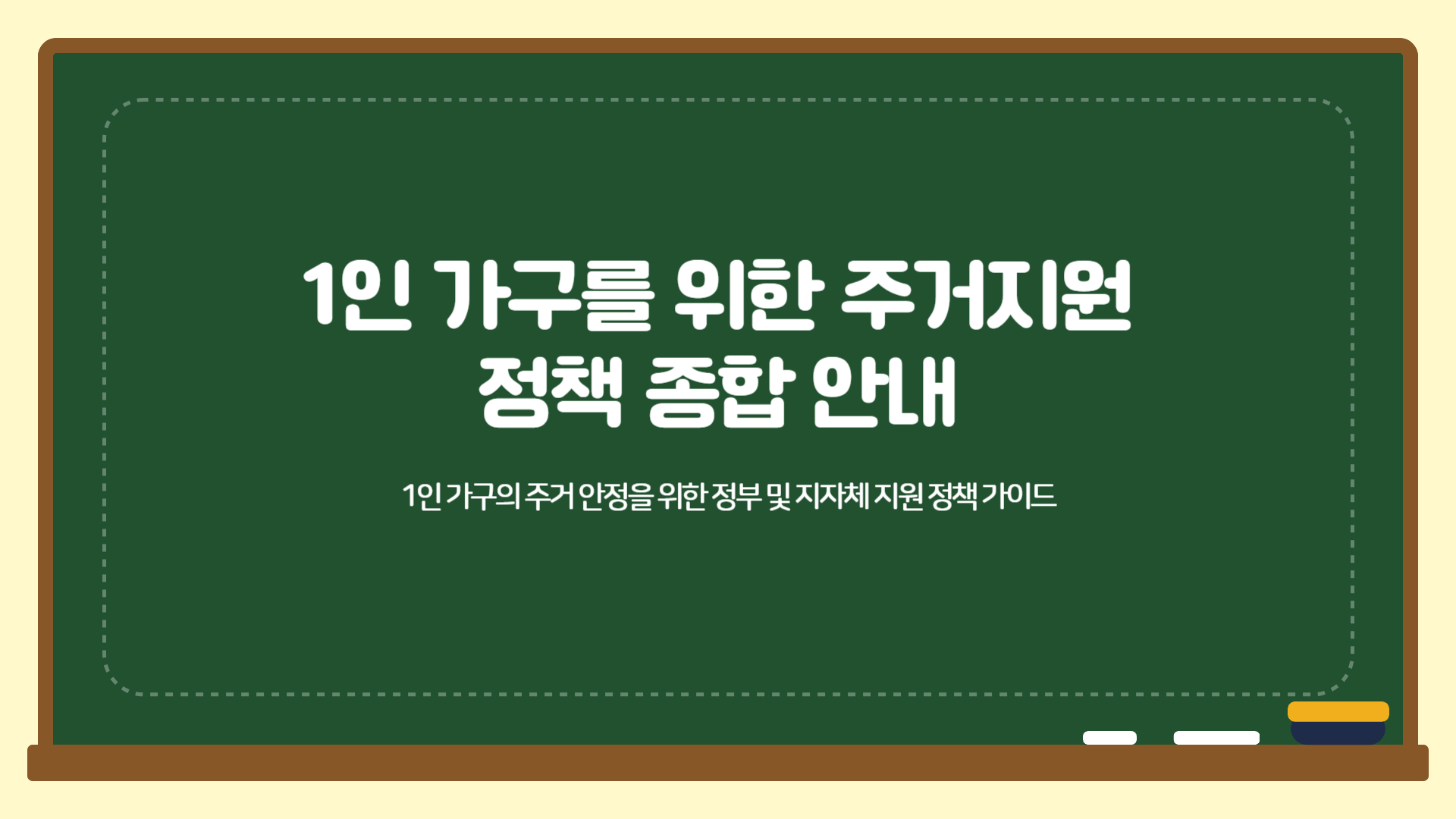 1인 가구를 위한 주거지원 정책 종합 안내

1인 가구의 주거 안정을 위한 정부 및 지자체 지원 정책 가이드